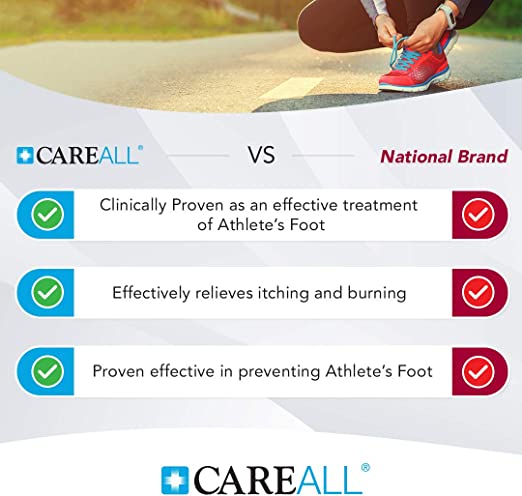 CAREALL®

VS

National Brand

Clinically Proven as an effective treatment of Athlete's Foot

Effectively relieves itching and burning

Proven effective in preventing Athlete's Foot

CAREALL®